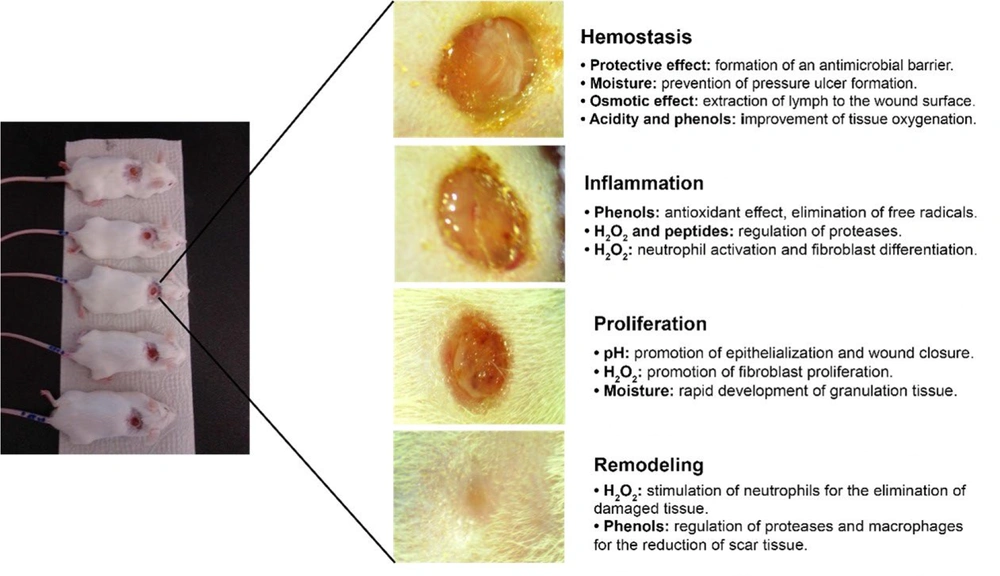 Hemostasis

• Protective effect: formation of an antimicrobial barrier.
• Moisture: prevention of pressure ulcer formation.
• Osmotic effect: extraction of lymph to the wound surface.
• Acidity and phenols: improvement of tissue oxygenation.

Inflammation

• Phenols: antioxidant effect, elimination of free radicals.
• $H_2O_2$ and peptides: regulation of proteases.
• $H_2O_2$: neutrophil activation and fibroblast differentiation.

Proliferation

• pH: promotion of epithelialization and wound closure.
• $H_2O_2$: promotion of fibroblast proliferation.
• Moisture: rapid development of granulation tissue.

Remodeling

• $H_2O_2$: stimulation of neutrophils for the elimination of damaged tissue.
• Phenols: regulation of proteases and macrophages for the reduction of scar tissue.